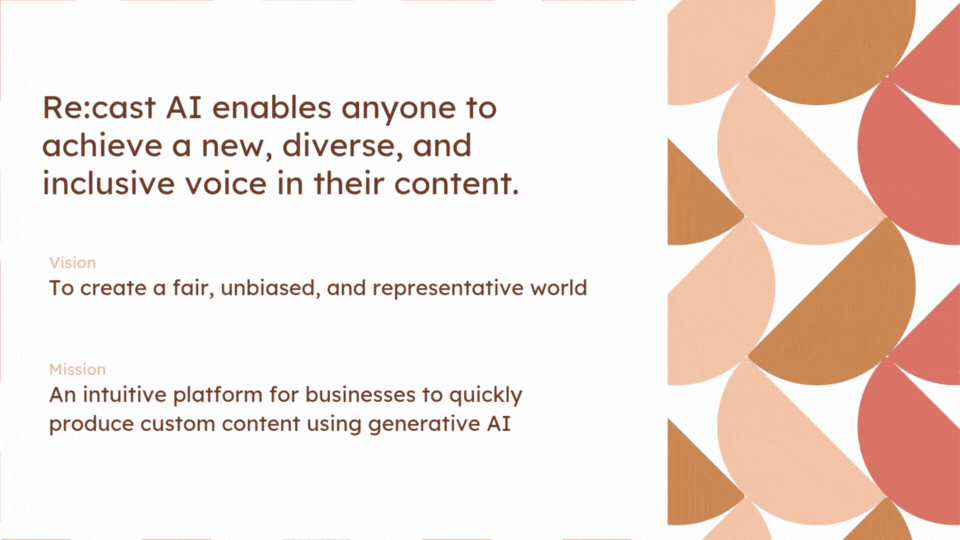 Re:cast AI enables anyone to achieve a new, diverse, and inclusive voice in their content.

Vision
To create a fair, unbiased, and representative world

Mission
An intuitive platform for businesses to quickly produce custom content using generative AI